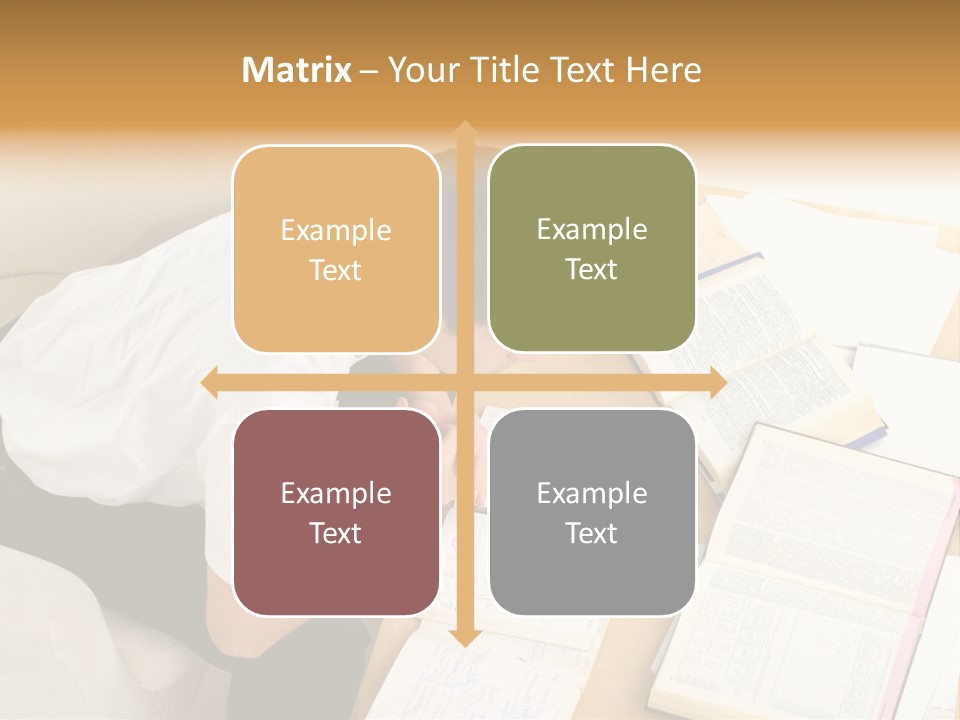 Matrix – Your Title Text Here

Example Text

Example Text

Example Text

Example Text